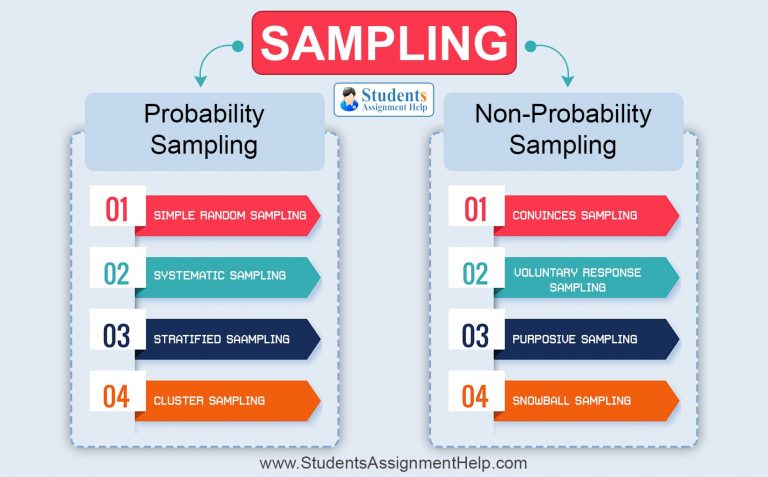 SAMPLING

Students Assignment Help

Probability Sampling

01 SIMPLE RANDOM SAMPLING

02 SYSTEMATIC SAMPLING

03 STRATIFIED SAAMPLING

04 CLUSTER SAMPLING

Non-Probability Sampling

01 CONVINCES SAMPLING

02 VOLUNTARY RESPONSE SAMPLING

03 PURPOSIVE SAMPLING

04 SNOWBALL SAMPLING

www.StudentsAssignmentHelp.com